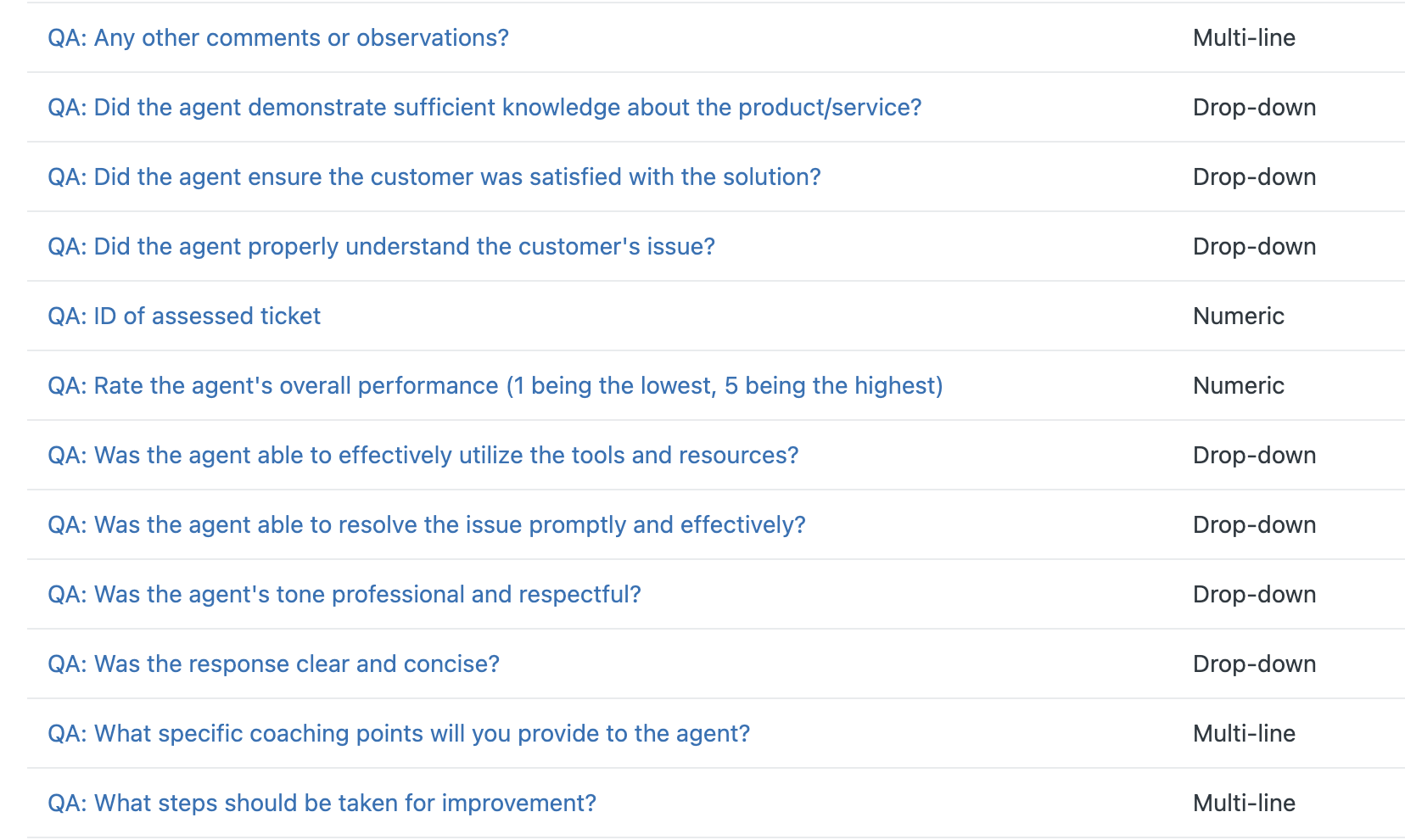 | | |
|---|---|
| QA: Any other comments or observations? | Multi-line |
| QA: Did the agent demonstrate sufficient knowledge about the product/service? | Drop-down |
| QA: Did the agent ensure the customer was satisfied with the solution? | Drop-down |
| QA: Did the agent properly understand the customer's issue? | Drop-down |
| QA: ID of assessed ticket | Numeric |
| QA: Rate the agent's overall performance (1 being the lowest, 5 being the highest) | Numeric |
| QA: Was the agent able to effectively utilize the tools and resources? | Drop-down |
| QA: Was the agent able to resolve the issue promptly and effectively? | Drop-down |
| QA: Was the agent's tone professional and respectful? | Drop-down |
| QA: Was the response clear and concise? | Drop-down |
| QA: What specific coaching points will you provide to the agent? | Multi-line |
| QA: What steps should be taken for improvement? | Multi-line |